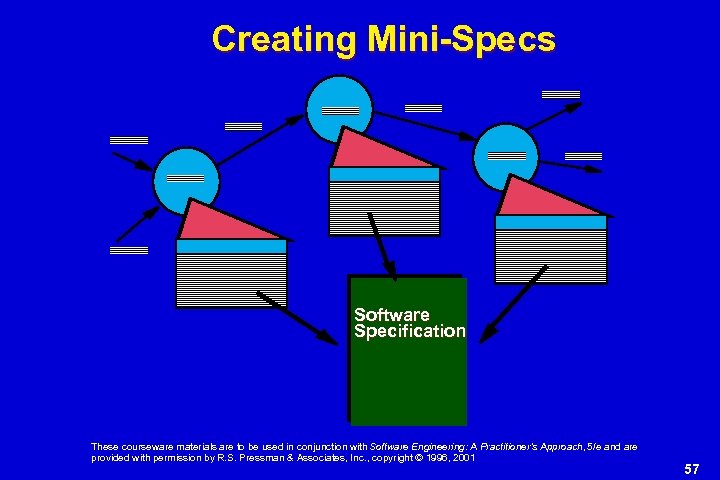 Creating Mini-Specs

Software Specification

These courseware materials are to be used in conjunction with Software Engineering: A Practitioner's Approach, 5/e and are provided with permission by R.S. Pressman & Associates, Inc., copyright © 1996, 2001

57